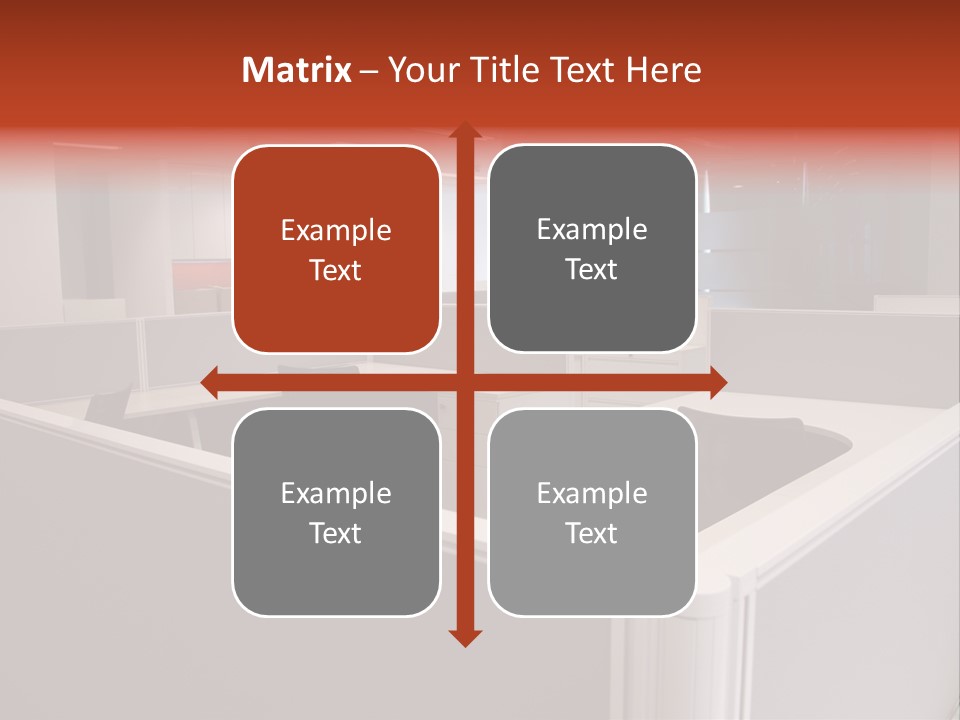 Matrix – Your Title Text Here

Example Text

Example Text

Example Text

Example Text